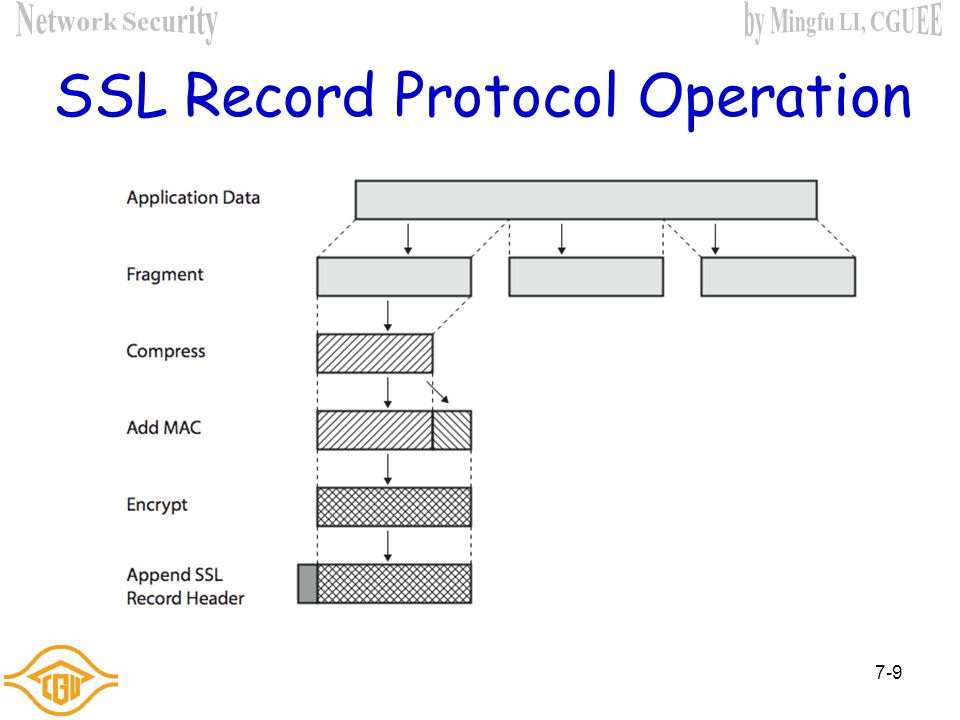 Network Security

by Mingfu LI, CGUEE

SSL Record Protocol Operation

Application Data

Fragment

Compress

Add MAC

Encrypt

Append SSL Record Header

CGU

7-9